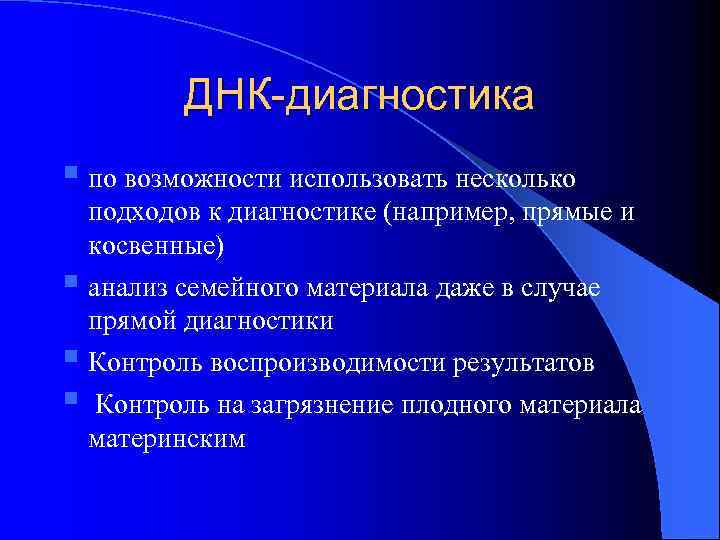 ДНК-диагностика

по возможности использовать несколько подходов к диагностике (например, прямые и косвенные)

анализ семейного материала даже в случае прямой диагностики

Контроль воспроизводимости результатов

Контроль на загрязнение плодного материала материнским